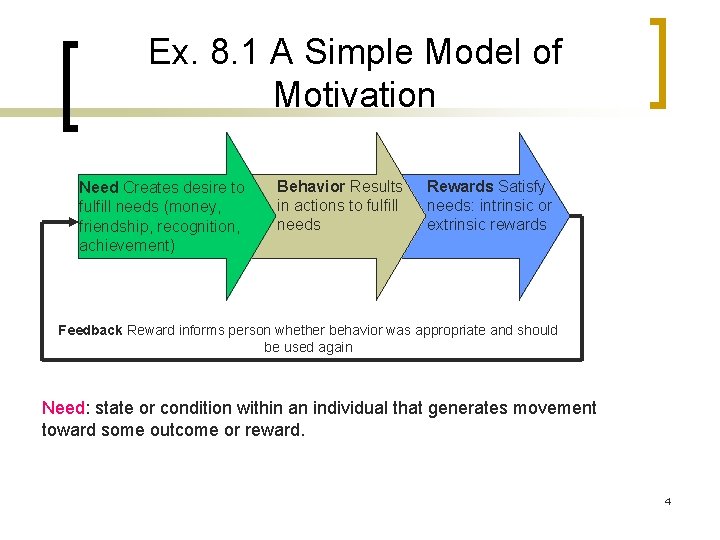 Ex. 8.1 A Simple Model of Motivation

Need Creates desire to fulfill needs (money, friendship, recognition, achievement)

Behavior Results in actions to fulfill needs

Rewards Satisfy needs: intrinsic or extrinsic rewards

Feedback Reward informs person whether behavior was appropriate and should be used again

Need: state or condition within an individual that generates movement toward some outcome or reward.

4